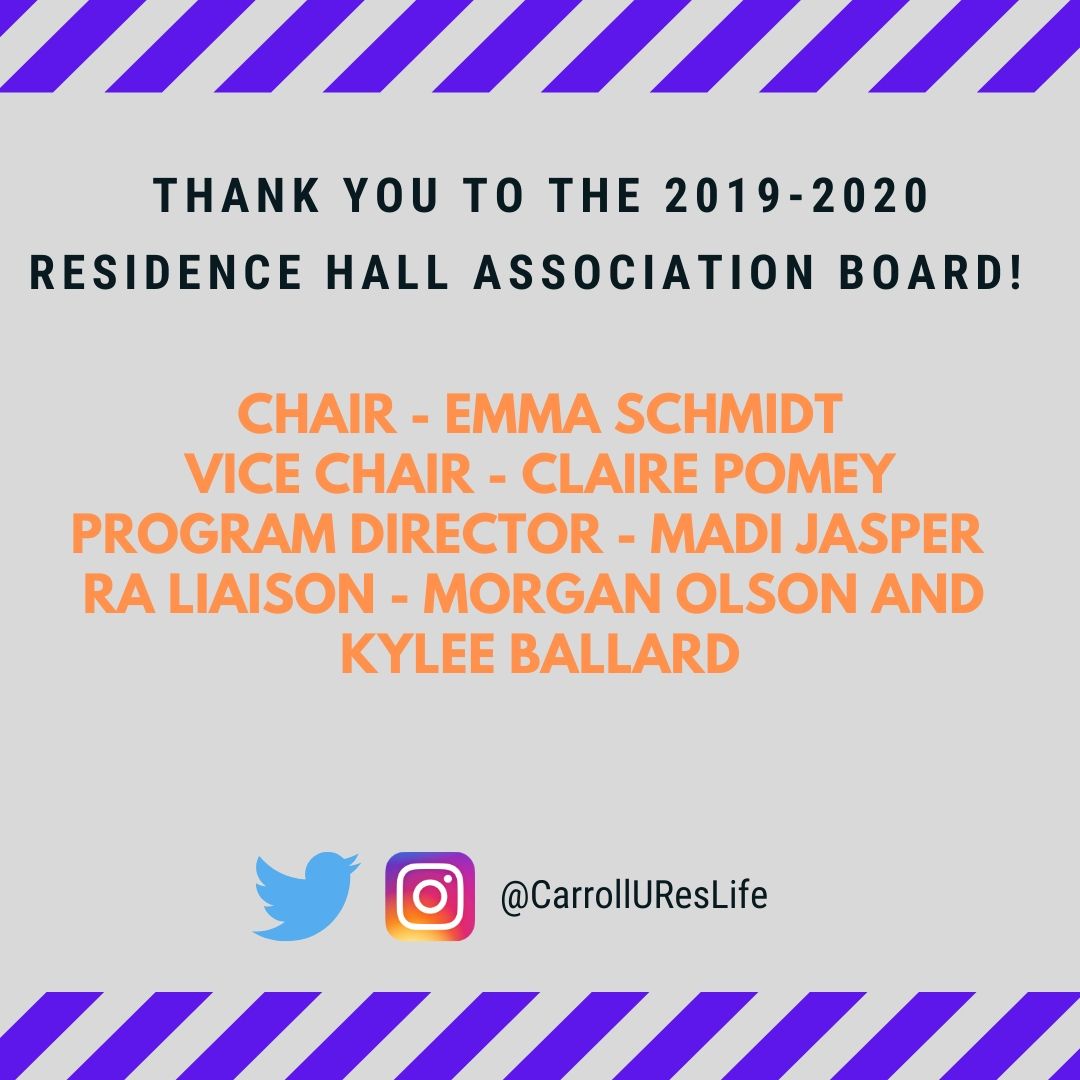 THANK YOU TO THE 2019-2020 RESIDENCE HALL ASSOCIATION BOARD!

CHAIR - EMMA SCHMIDT
VICE CHAIR - CLAIRE POMEY
PROGRAM DIRECTOR - MADI JASPER
RA LIAISON - MORGAN OLSON AND KYLEE BALLARD

@CarrollUResLife